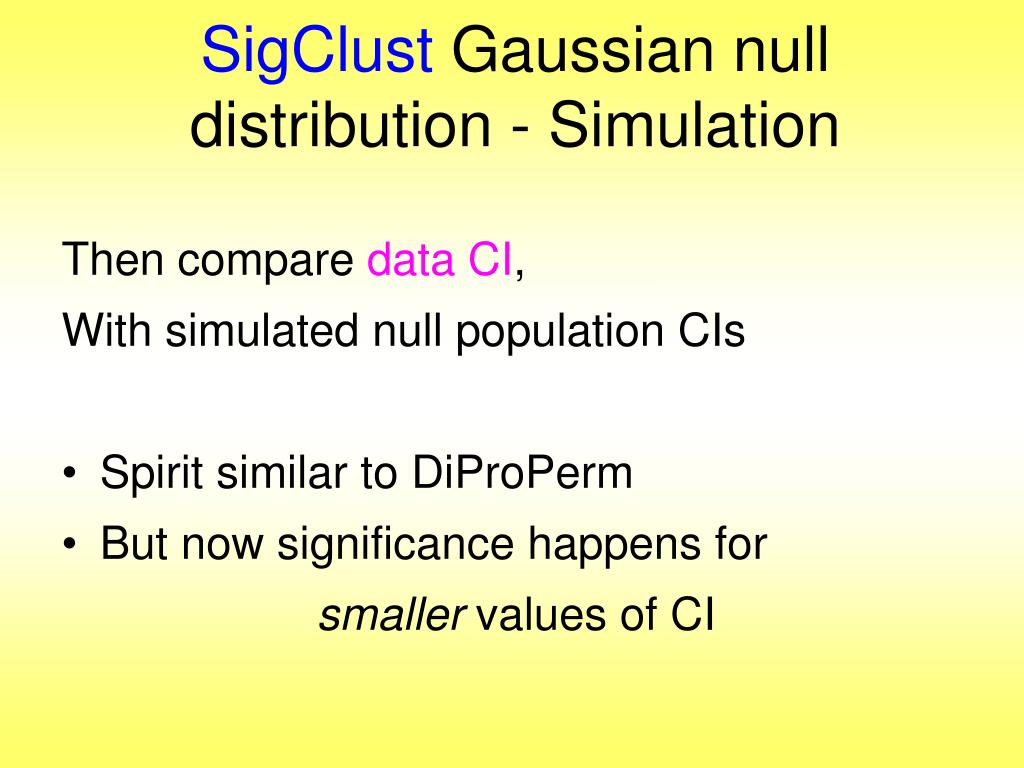 SigClust Gaussian null distribution - Simulation

Then compare data CI,
With simulated null population CIs

• Spirit similar to DiProPerm
• But now significance happens for smaller values of CI